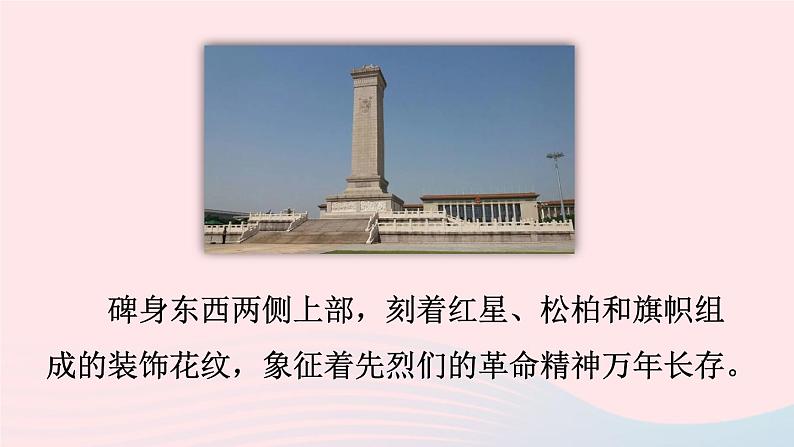 碑身东西两侧上部，刻着红星、松柏和旗帜组成的装饰花纹，象征着先烈们的革命精神万年长存。